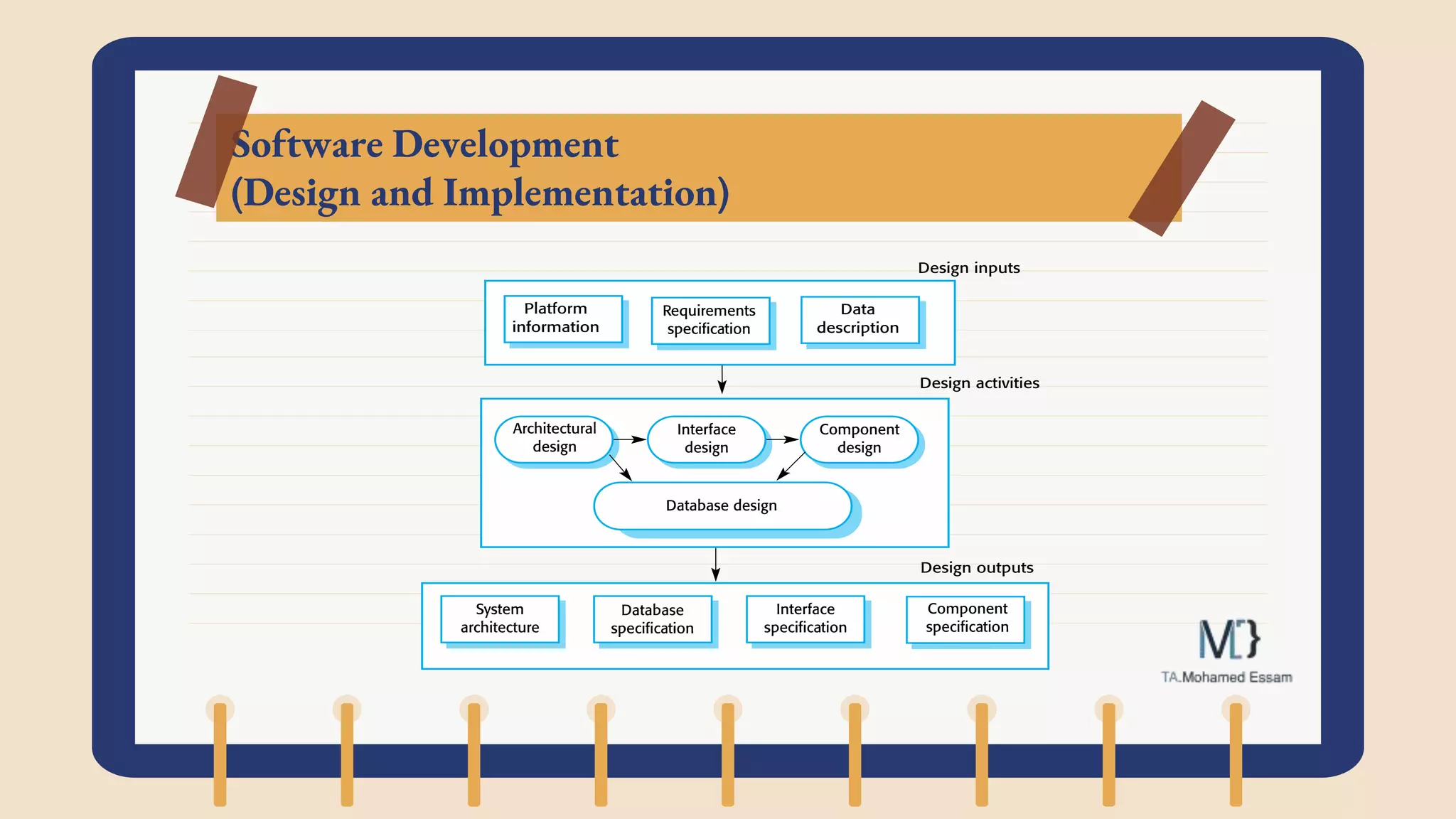 Software Development
(Design and Implementation)

Design inputs

Platform information

Requirements specification

Data description

Design activities

Architectural design

Interface design

Component design

Database design

Design outputs

System architecture

Database specification

Interface specification

Component specification

M}

TA.Mohamed Essam